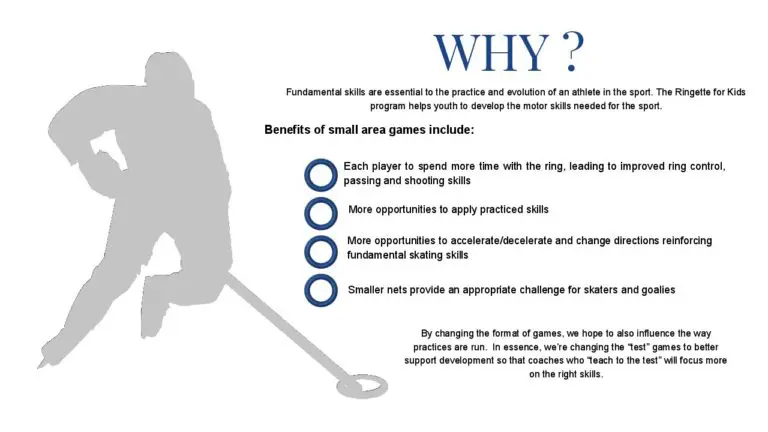 WHY ?

Fundamental skills are essential to the practice and evolution of an athlete in the sport. The Ringette for Kids program helps youth to develop the motor skills needed for the sport.

Benefits of small area games include:

Each player to spend more time with the ring, leading to improved ring control, passing and shooting skills

More opportunities to apply practiced skills

More opportunities to accelerate/decelerate and change directions reinforcing fundamental skating skills

Smaller nets provide an appropriate challenge for skaters and goalies

By changing the format of games, we hope to also influence the way practices are run. In essence, we're changing the "test" games to better support development so that coaches who "teach to the test" will focus more on the right skills.